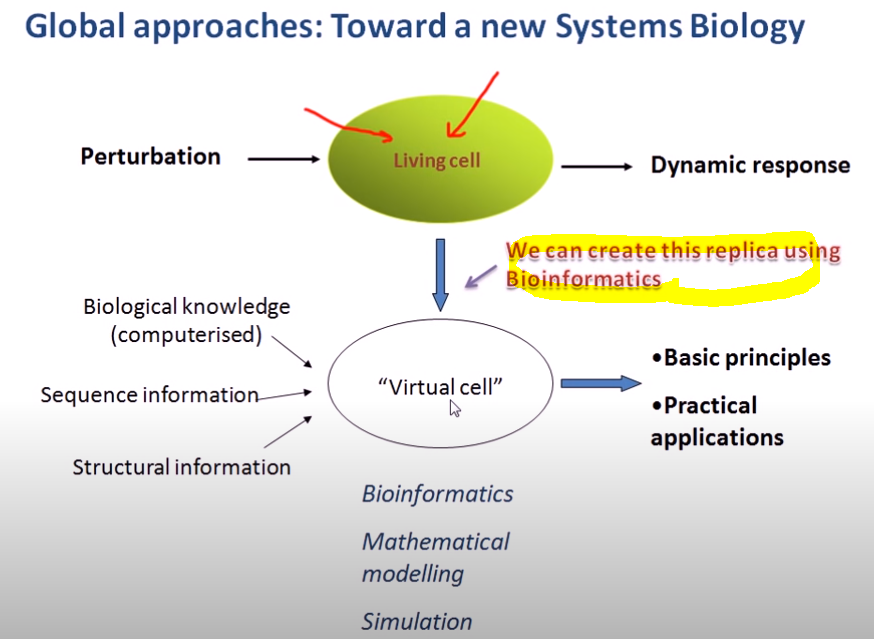 Global approaches: Toward a new Systems Biology

Perturbation

Living cell

Dynamic response

We can create this replica using Bioinformatics

Biological knowledge (computerised)

Sequence information

Structural information

"Virtual cell"

•Basic principles

•Practical applications

Bioinformatics

Mathematical modelling

Simulation